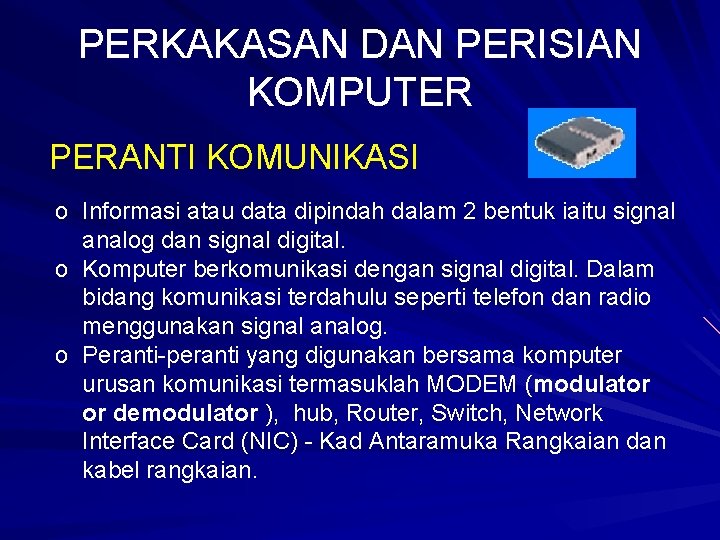 PERKAKASAN DAN PERISIAN KOMPUTER

PERANTI KOMUNIKASI

o Informasi atau data dipindah dalam 2 bentuk iaitu signal analog dan signal digital.
o Komputer berkomunikasi dengan signal digital. Dalam bidang komunikasi terdahulu seperti telefon dan radio menggunakan signal analog.
o Peranti-peranti yang digunakan bersama komputer urusan komunikasi termasuklah MODEM (modulator or demodulator ), hub, Router, Switch, Network Interface Card (NIC) - Kad Antaramuka Rangkaian dan kabel rangkaian.